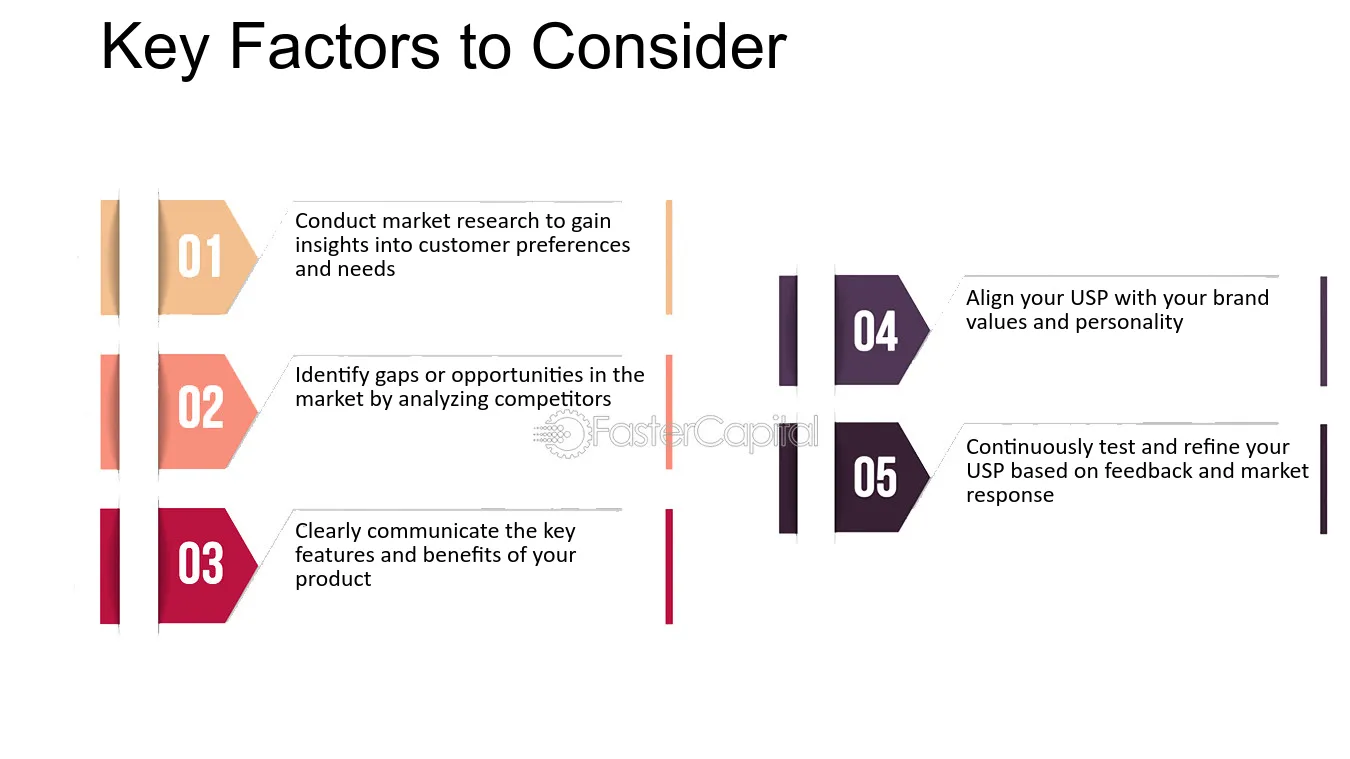 Key Factors to Consider

01

Conduct market research to gain insights into customer preferences and needs

02

Identify gaps or opportunities in the market by analyzing competitors

03

Clearly communicate the key features and benefits of your product

04

Align your USP with your brand values and personality

05

Continuously test and refine your USP based on feedback and market response

FasterCapital